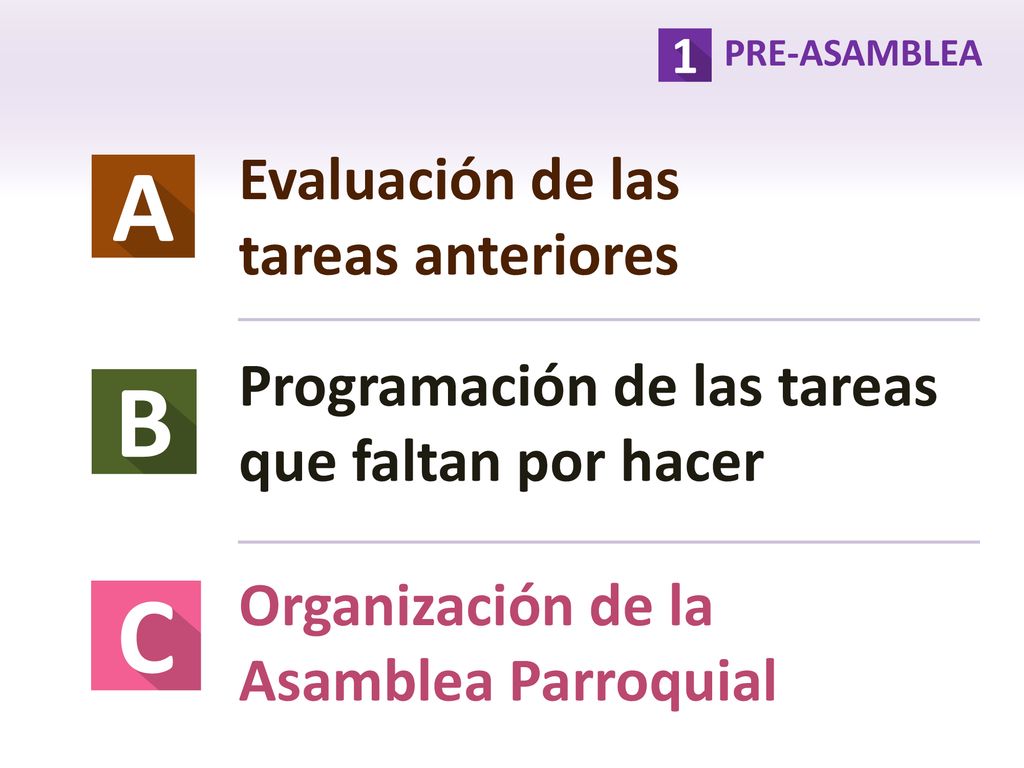 1 PRE-ASAMBLEA

A Evaluación de las tareas anteriores

B Programación de las tareas que faltan por hacer

C Organización de la Asamblea Parroquial